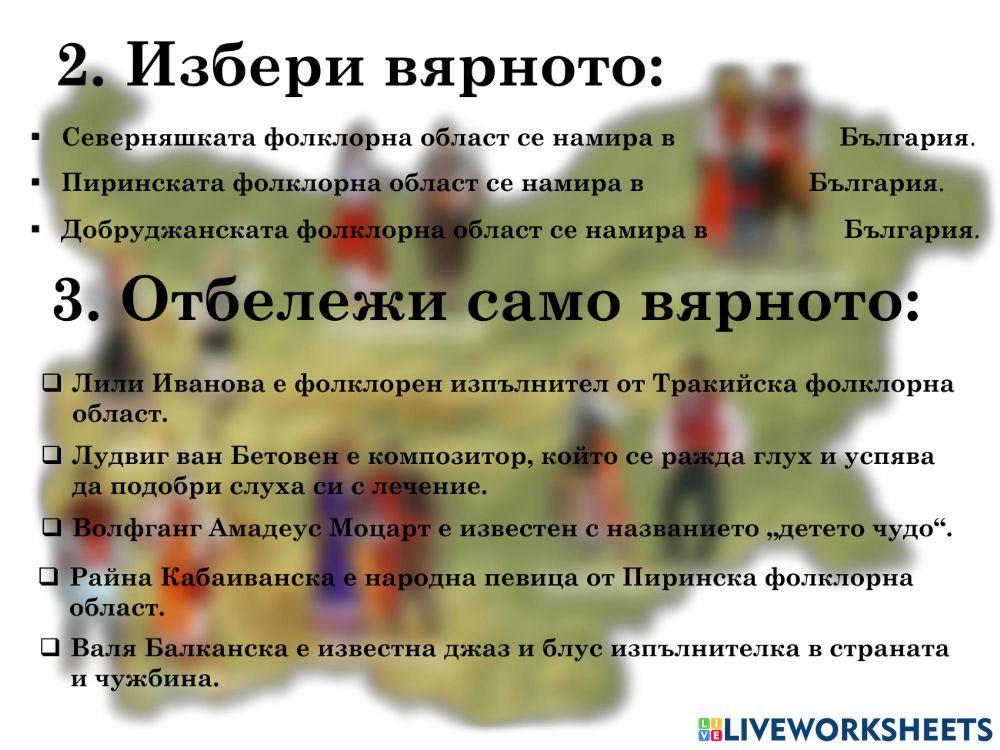 2. Избери вярното:

▪ Северняшката фолклорна област се намира в България.

▪ Пиринската фолклорна област се намира в България.

▪ Добруджанската фолклорна област се намира в България.

3. Отбележи само вярното:

❑ Лили Иванова е фолклорен изпълнител от Тракийска фолклорна област.

❑ Лудвиг ван Бетовен е композитор, който се ражда глух и успява да подобри слуха си с лечение.

❑ Волфганг Амадеус Моцарт е известен с названието „детето чудо“.

❑ Райна Кабаиванска е народна певица от Пиринска фолклорна област.

❑ Валя Балканска е известна джаз и блус изпълнителка в страната и чужбина.

LIVEWORKSHEETS